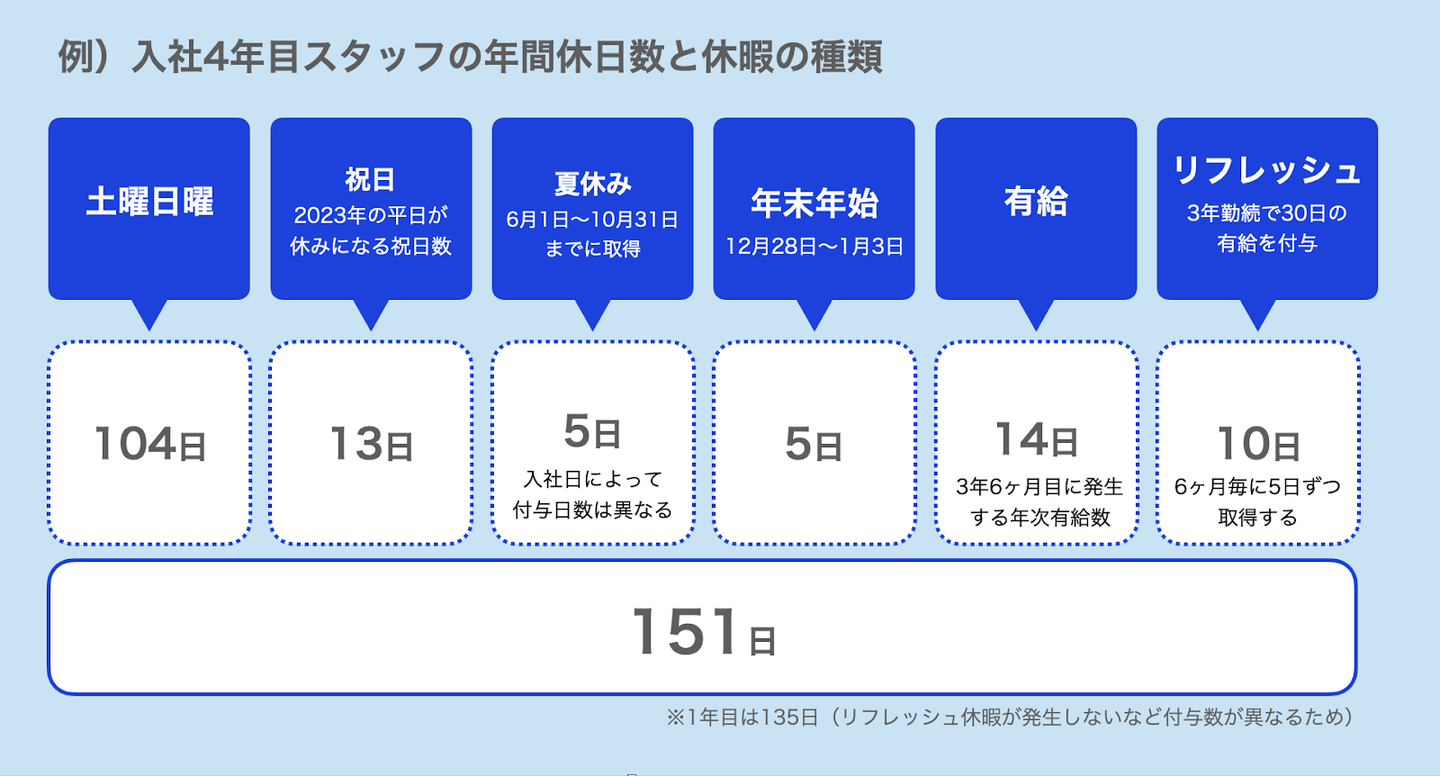 例）入社4年目スタッフの年間休日数と休暇の種類

土曜日曜

祝日
2023年の平日が休みになる祝日数

夏休み
6月1日〜10月31日までに取得

年末年始
12月28日〜1月3日

有給

リフレッシュ
3年勤続で30日の有給を付与

104日

13日

5日
入社日によって付与日数は異なる

5日

14日
3年6ヶ月目に発生する年次有給数

10日
6ヶ月毎に5日ずつ取得する

151日

※1年目は135日（リフレッシュ休暇が発生しないなど付与数が異なるため）